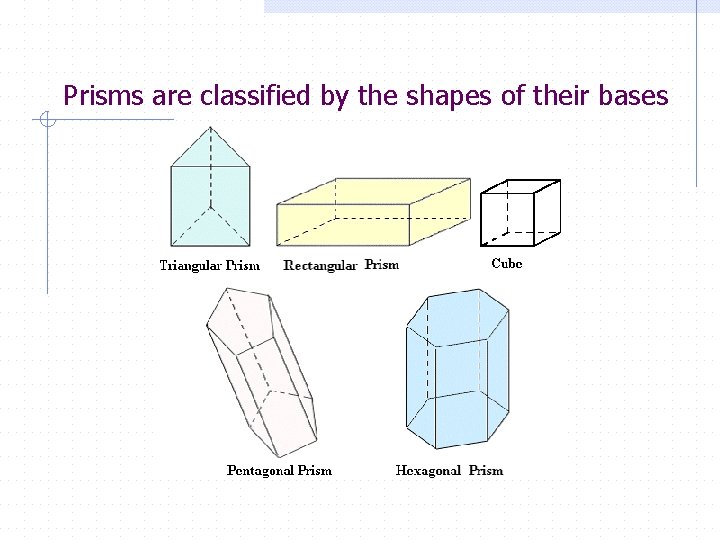 Prisms are classified by the shapes of their bases

Triangular Prism

Rectangular Prism

Cube

Pentagonal Prism

Hexagonal Prism